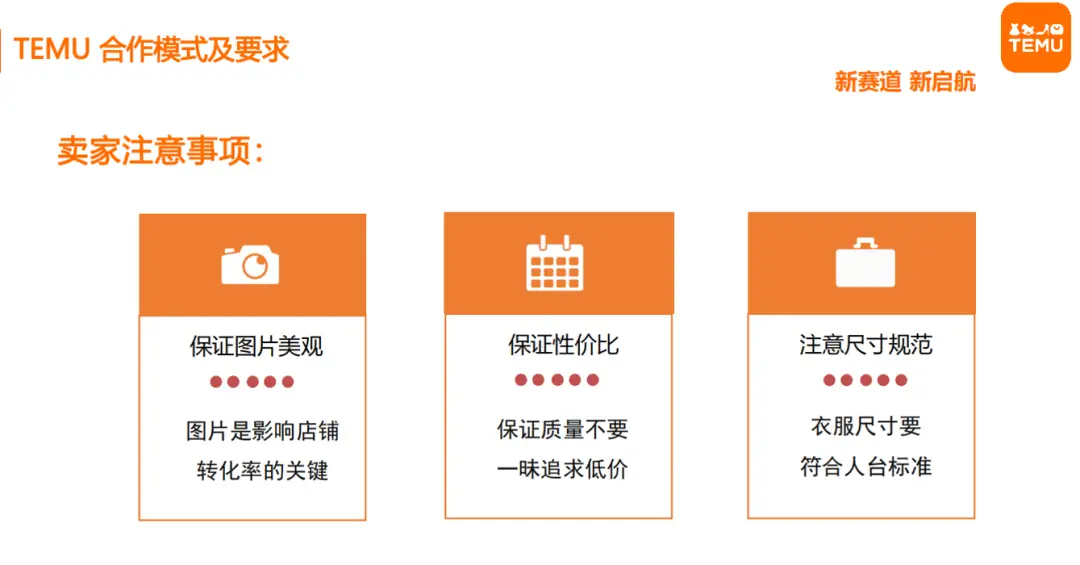 TEMU 合作模式及要求

TEMU

新赛道 新启航

卖家注意事项：

保证图片美观

图片是影响店铺转化率的关键

保证性价比

保证质量不要一味追求低价

注意尺寸规范

衣服尺寸要符合人台标准